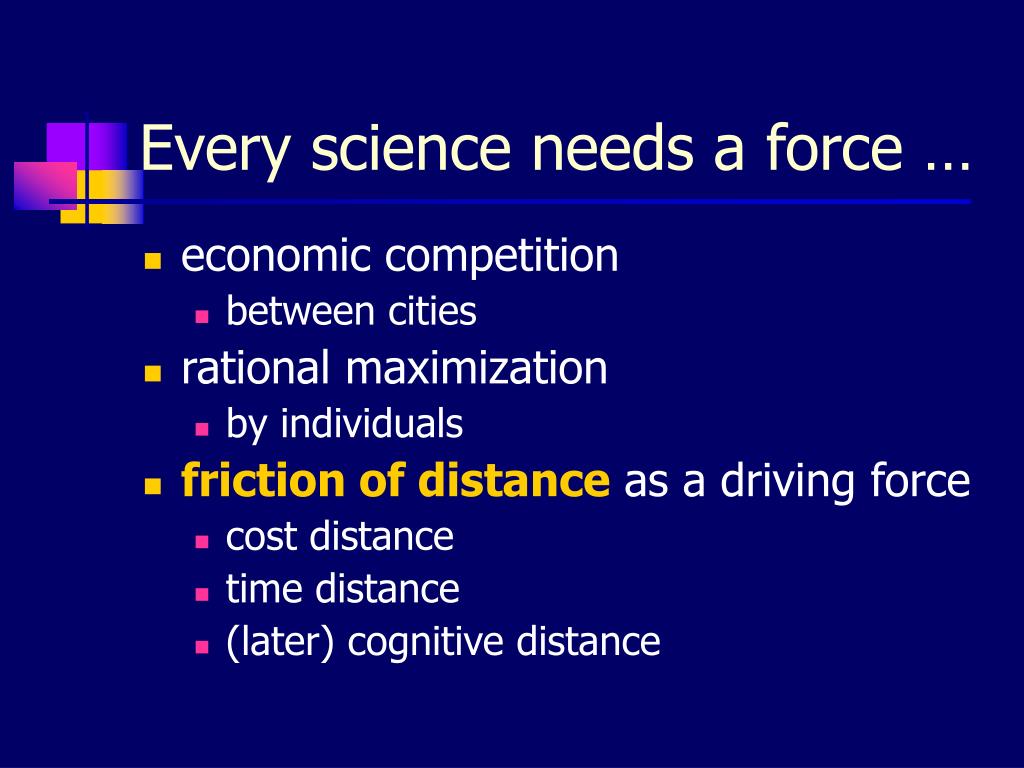 Every science needs a force …

- economic competition
  - between cities
- rational maximization
  - by individuals
- friction of distance as a driving force
  - cost distance
  - time distance
  - (later) cognitive distance